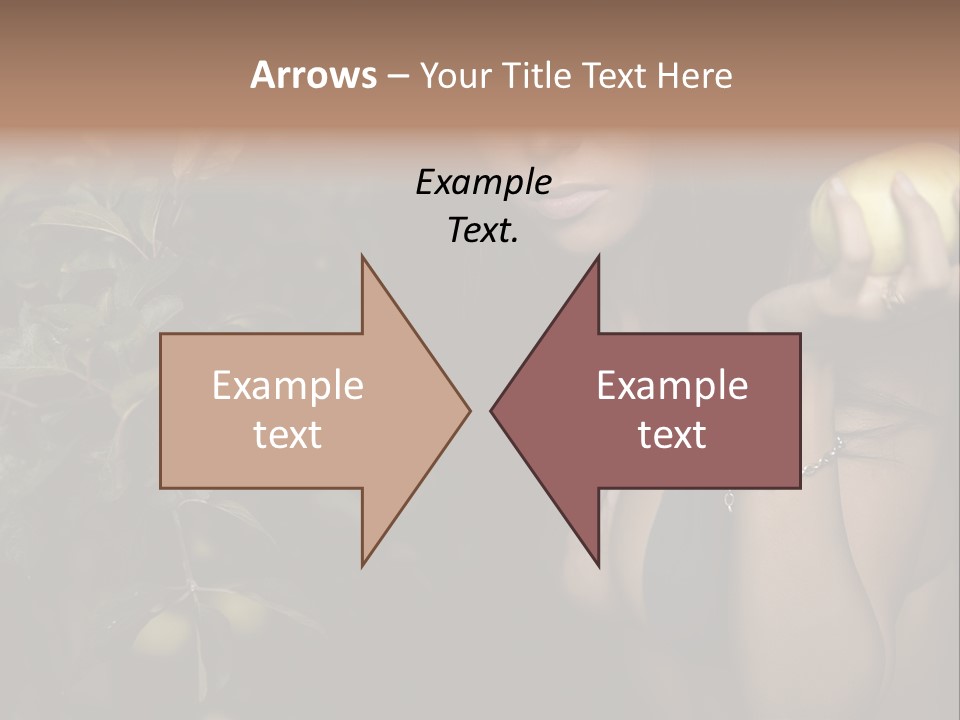 Arrows – Your Title Text Here

Example Text.

Example text

Example text